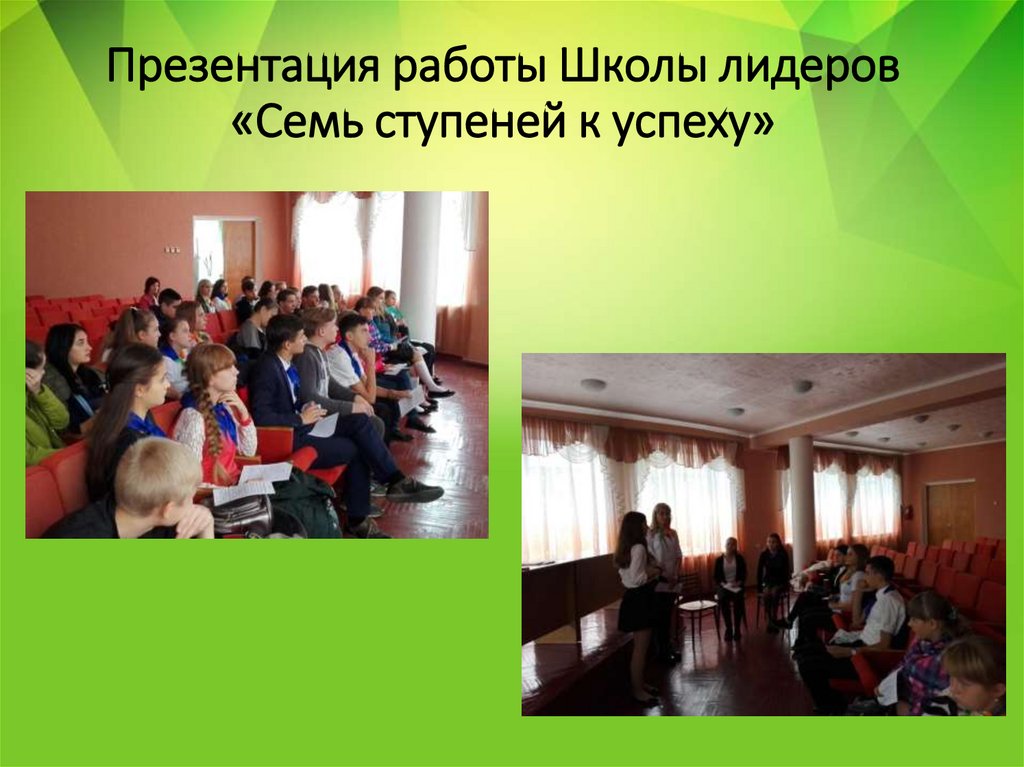 Презентация работы Школы лидеров «Семь ступеней к успеху»